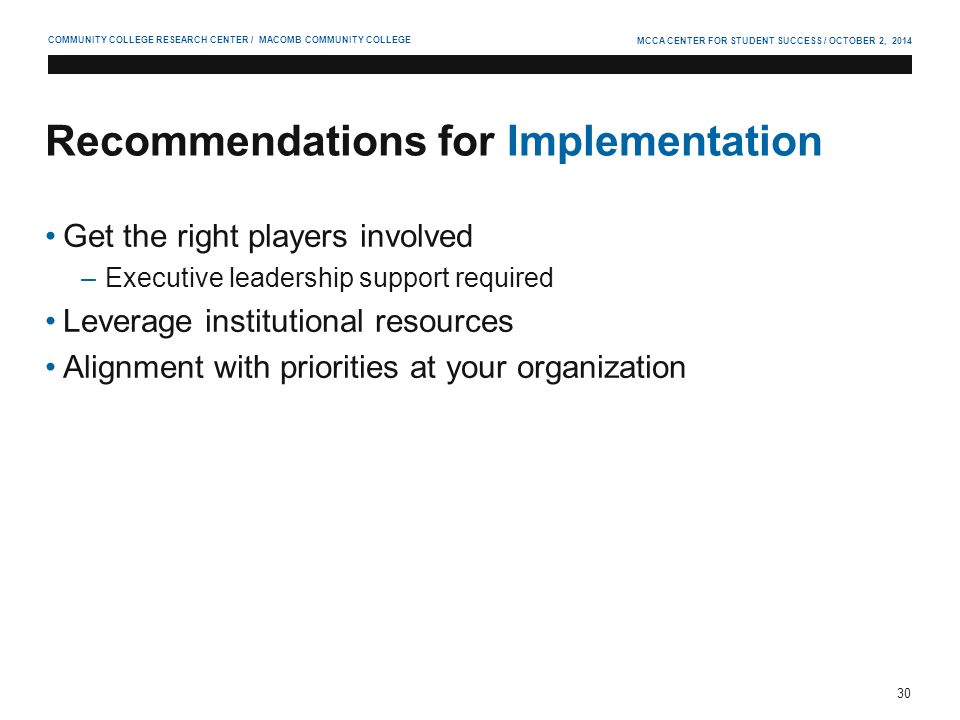 COMMUNITY COLLEGE RESEARCH CENTER / MACOMB COMMUNITY COLLEGE

MCCA CENTER FOR STUDENT SUCCESS / OCTOBER 2, 2014

Recommendations for Implementation

• Get the right players involved

– Executive leadership support required

• Leverage institutional resources

• Alignment with priorities at your organization

30